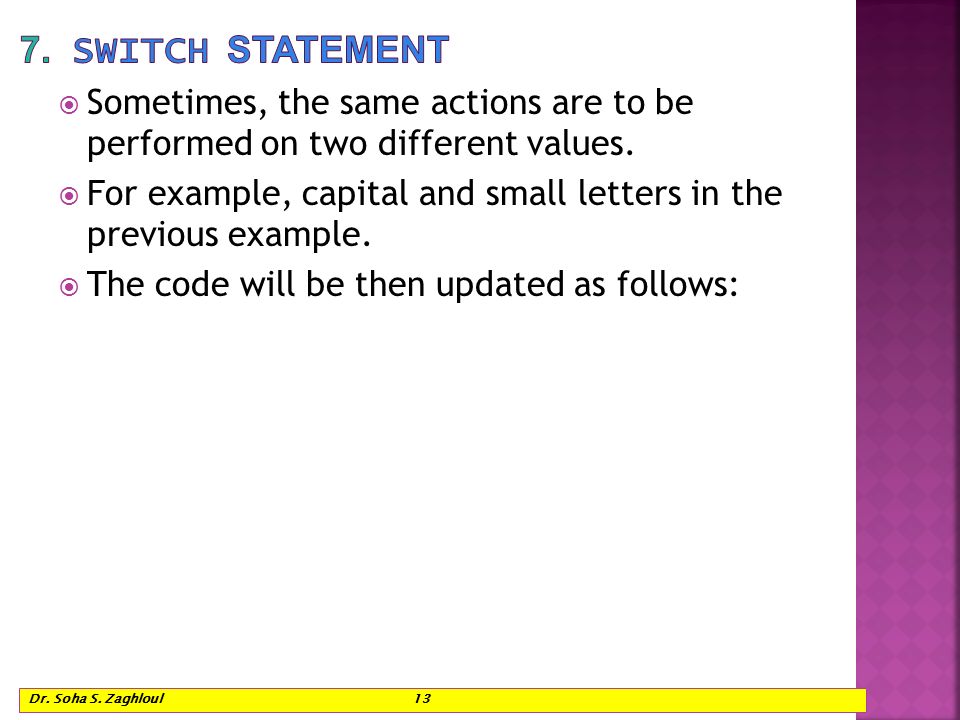 7. SWITCH STATEMENT

Sometimes, the same actions are to be performed on two different values.

For example, capital and small letters in the previous example.

The code will be then updated as follows:

Dr. Soha S. Zaghloul 13